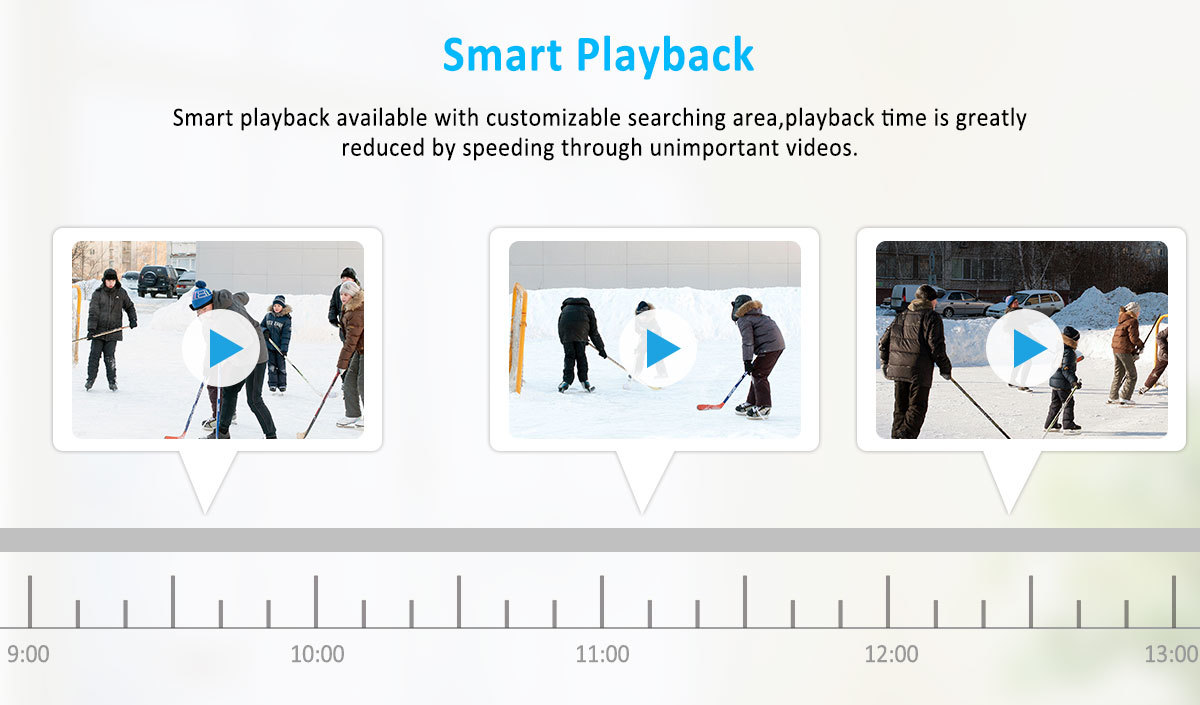 Smart Playback

Smart playback available with customizable searching area,playback time is greatly reduced by speeding through unimportant videos.

9:00
10:00
11:00
12:00
13:00